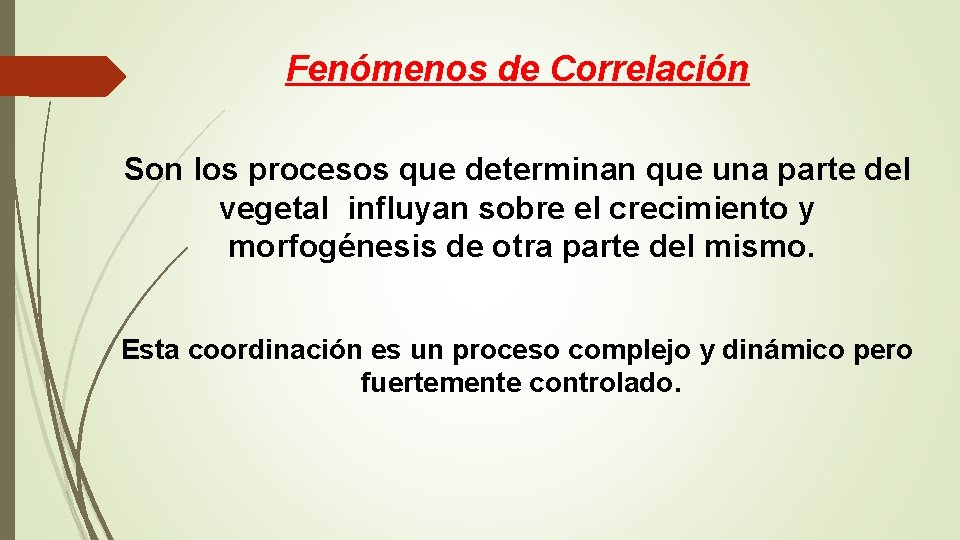 Fenómenos de Correlación

Son los procesos que determinan que una parte del vegetal influyan sobre el crecimiento y morfogénesis de otra parte del mismo.

Esta coordinación es un proceso complejo y dinámico pero fuertemente controlado.